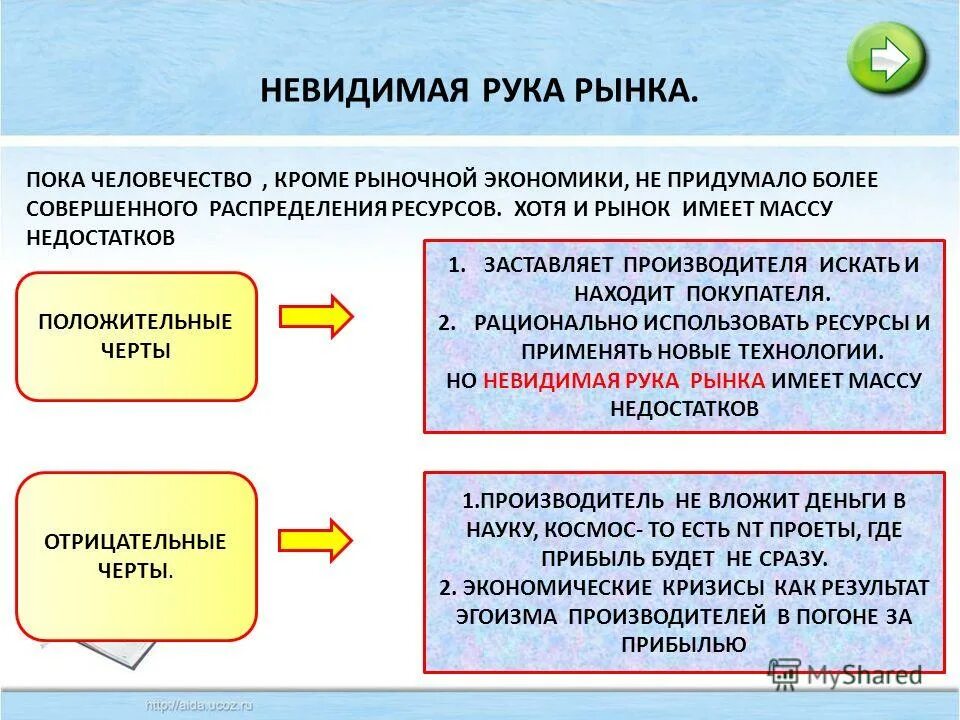 НЕВИДИМАЯ РУКА РЫНКА.

ПОКА ЧЕЛОВЕЧЕСТВО , КРОМЕ РЫНОЧНОЙ ЭКОНОМИКИ, НЕ ПРИДУМАЛО БОЛЕЕ СОВЕРШЕННОГО РАСПРЕДЕЛЕНИЯ РЕСУРСОВ. ХОТЯ И РЫНОК ИМЕЕТ МАССУ НЕДОСТАТКОВ

ПОЛОЖИТЕЛЬНЫЕ ЧЕРТЫ

1. ЗАСТАВЛЯЕТ ПРОИЗВОДИТЕЛЯ ИСКАТЬ И НАХОДИТ ПОКУПАТЕЛЯ.
2. РАЦИОНАЛЬНО ИСПОЛЬЗОВАТЬ РЕСУРСЫ И ПРИМЕНЯТЬ НОВЫЕ ТЕХНОЛОГИИ.
НО НЕВИДИМАЯ РУКА РЫНКА ИМЕЕТ МАССУ НЕДОСТАТКОВ

ОТРИЦАТЕЛЬНЫЕ ЧЕРТЫ.

1.ПРОИЗВОДИТЕЛЬ НЕ ВЛОЖИТ ДЕНЬГИ В НАУКУ, КОСМОС- ТО ЕСТЬ NT ПРОЕТЫ, ГДЕ ПРИБЫЛЬ БУДЕТ НЕ СРАЗУ.
2. ЭКОНОМИЧЕСКИЕ КРИЗИСЫ КАК РЕЗУЛЬТАТ ЭГОИЗМА ПРОИЗВОДИТЕЛЕЙ В ПОГОНЕ ЗА ПРИБЫЛЬЮ

MyShared

http://aida.ucoz.ru